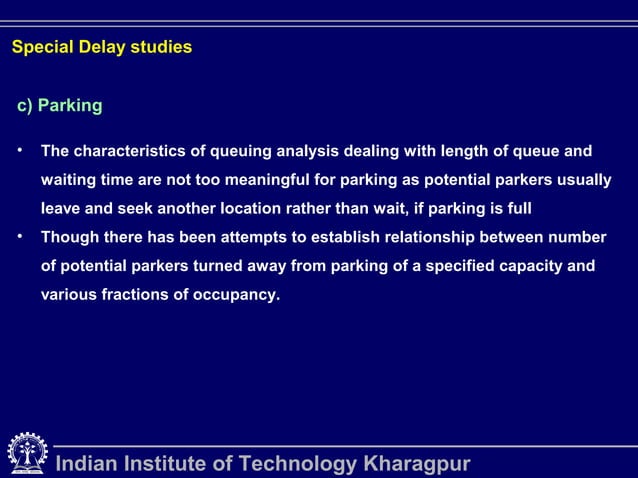 Special Delay studies

c) Parking

• The characteristics of queuing analysis dealing with length of queue and waiting time are not too meaningful for parking as potential parkers usually leave and seek another location rather than wait, if parking is full
• Though there has been attempts to establish relationship between number of potential parkers turned away from parking of a specified capacity and various fractions of occupancy.

Indian Institute of Technology Kharagpur